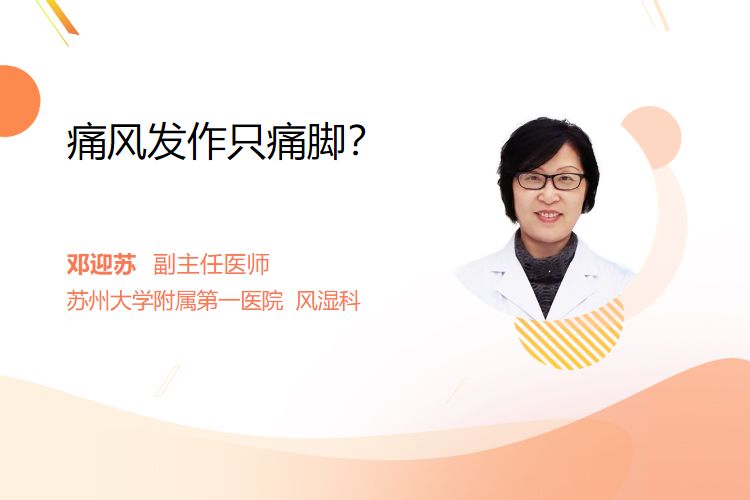 痛风发作只痛脚？

邓迎苏 副主任医师
苏州大学附属第一医院 风湿科